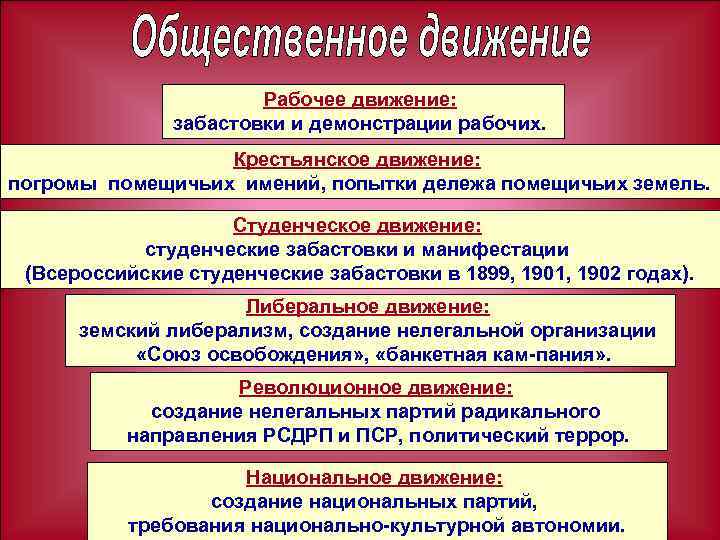 Общественное движение

Рабочее движение:
забастовки и демонстрации рабочих.

Крестьянское движение:
погромы помещичьих имений, попытки дележа помещичьих земель.

Студенческое движение:
студенческие забастовки и манифестации
(Всероссийские студенческие забастовки в 1899, 1901, 1902 годах).

Либеральное движение:
земский либерализм, создание нелегальной организации «Союз освобождения», «банкетная кам-пания».

Революционное движение:
создание нелегальных партий радикального направления РСДРП и ПСР, политический террор.

Национальное движение:
создание национальных партий,
требования национально-культурной автономии.